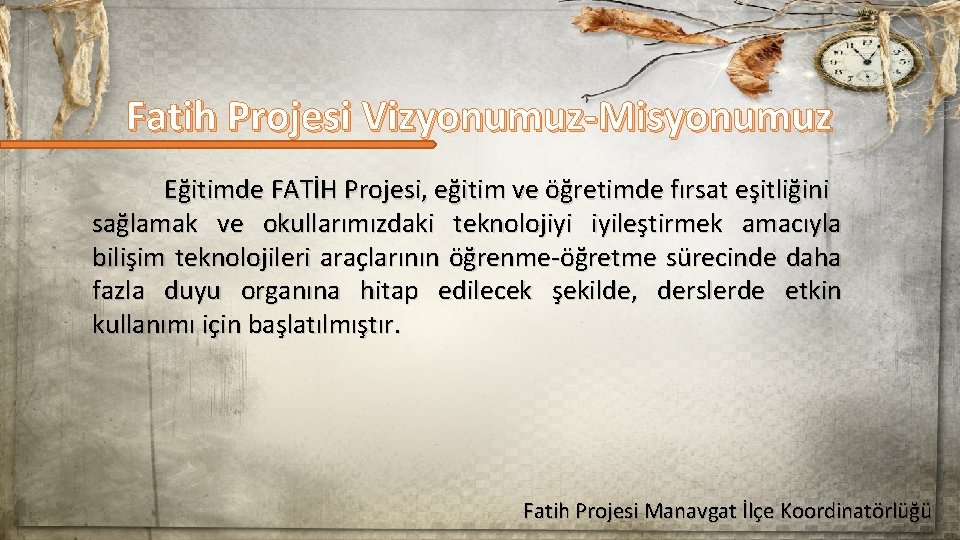 Fatih Projesi Vizyonumuz-Misyonumuz

Eğitimde FATİH Projesi, eğitim ve öğretimde fırsat eşitliğini sağlamak ve okullarımızdaki teknolojiyi iyileştirmek amacıyla bilişim teknolojileri araçlarının öğrenme-öğretme sürecinde daha fazla duyu organına hitap edilecek şekilde, derslerde etkin kullanımı için başlatılmıştır.

Fatih Projesi Manavgat İlçe Koordinatörlüğü